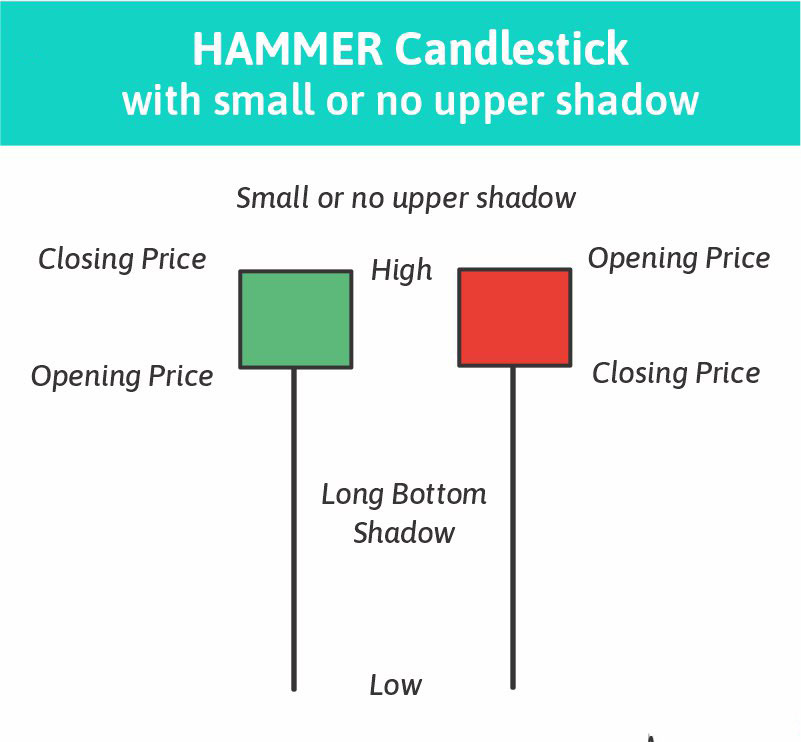 HAMMER Candlestick
with small or no upper shadow

Small or no upper shadow

Closing Price

High

Opening Price

Opening Price

Closing Price

Long Bottom Shadow

Low